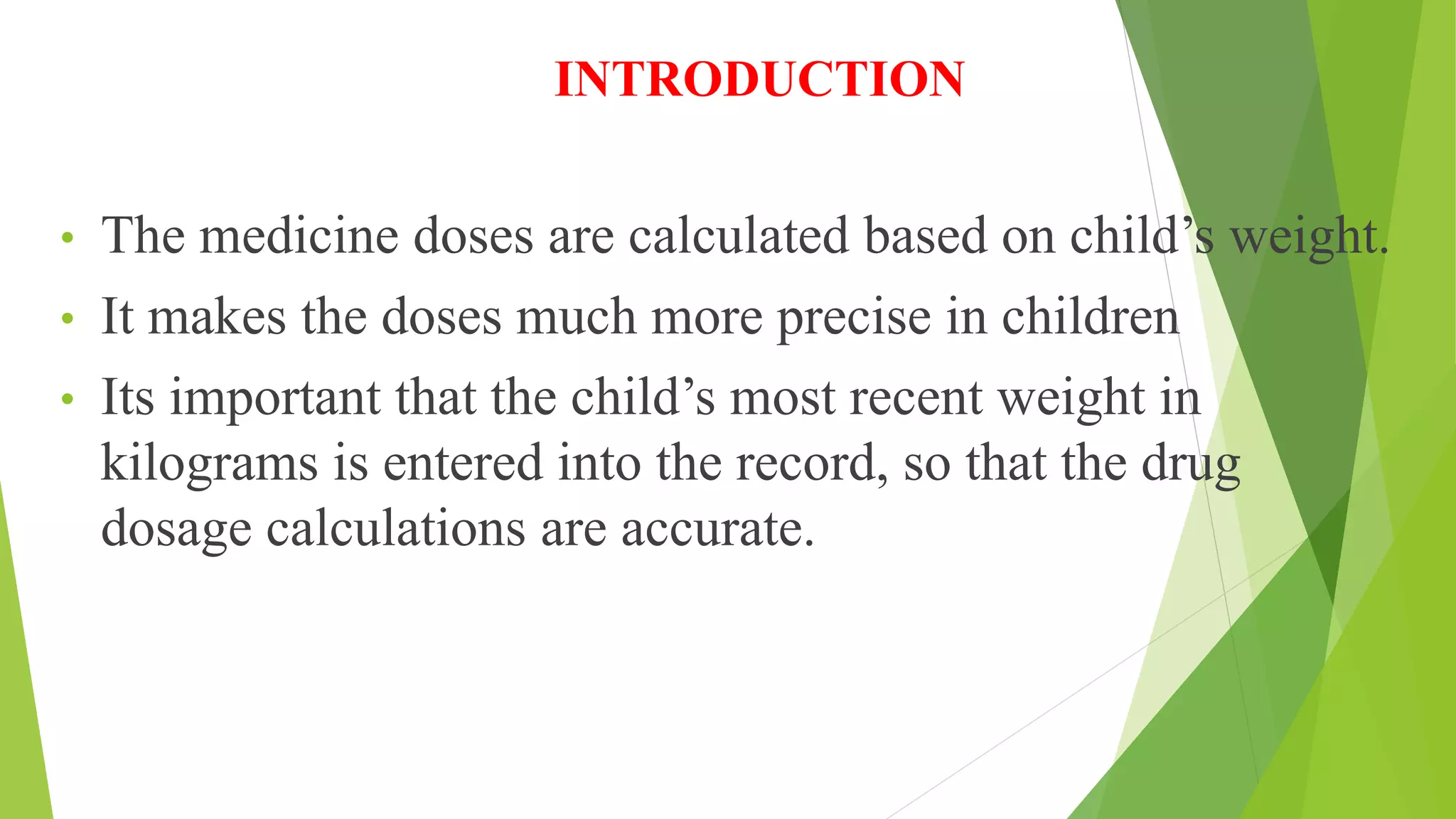 INTRODUCTION

• The medicine doses are calculated based on child’s weight.

• It makes the doses much more precise in children

• Its important that the child’s most recent weight in kilograms is entered into the record, so that the drug dosage calculations are accurate.